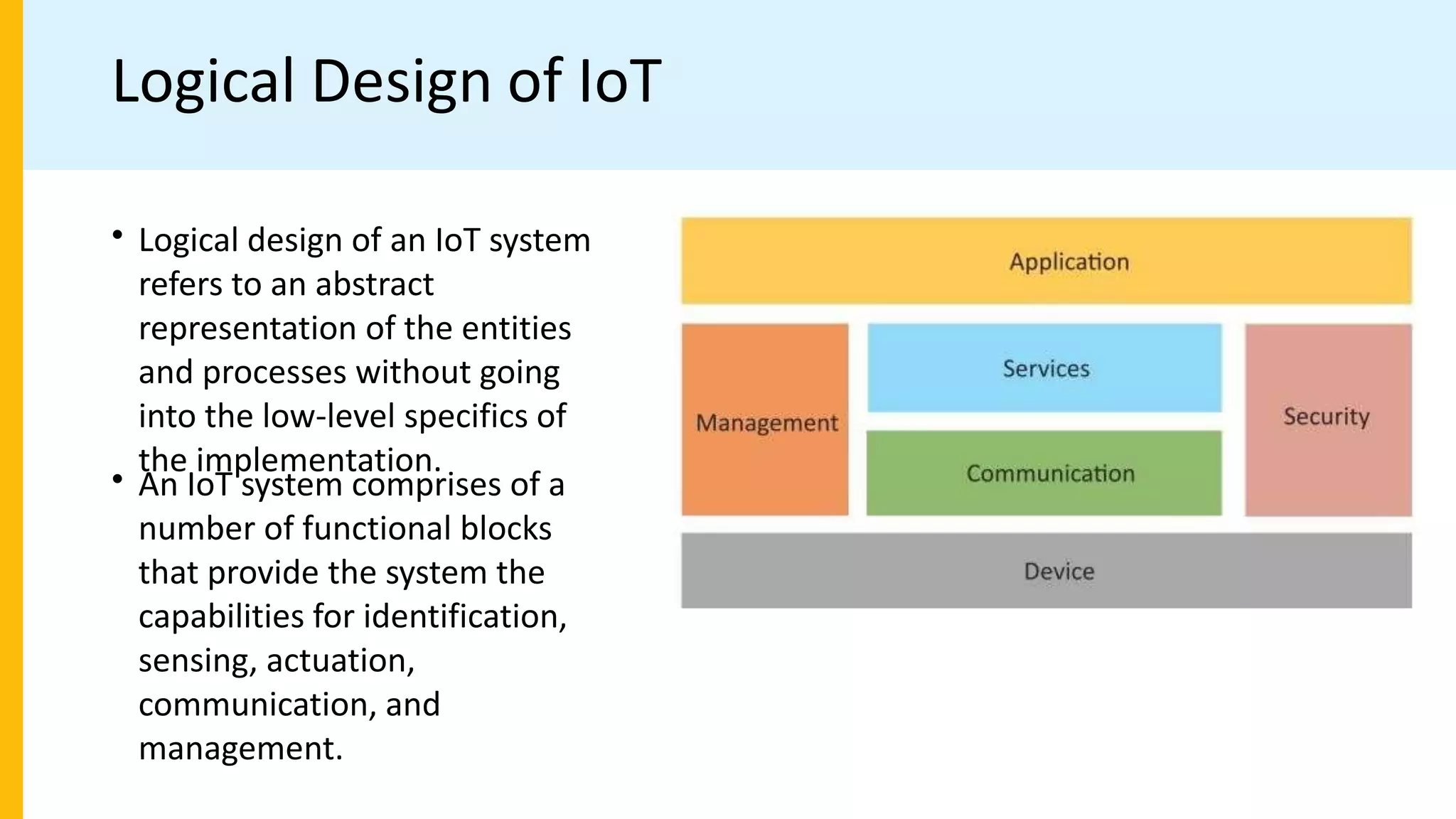 Logical Design of IoT

• Logical design of an IoT system refers to an abstract representation of the entities and processes without going into the low-level specifics of the implementation.

• An IoT system comprises of a number of functional blocks that provide the system the capabilities for identification, sensing, actuation, communication, and management.

Application

Management

Services

Communication

Security

Device